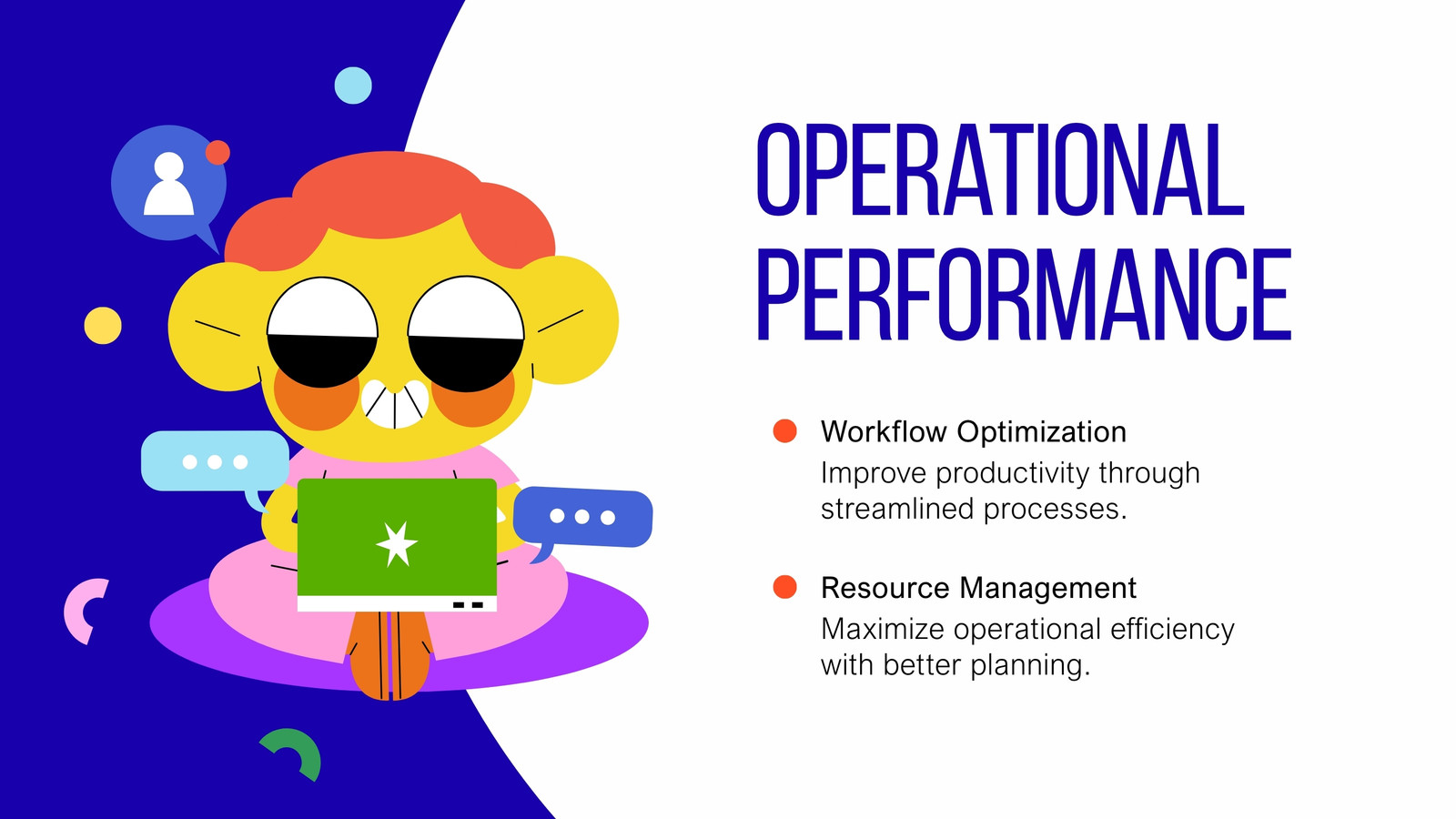 OPERATIONAL PERFORMANCE

Workflow Optimization
Improve productivity through streamlined processes.

Resource Management
Maximize operational efficiency with better planning.